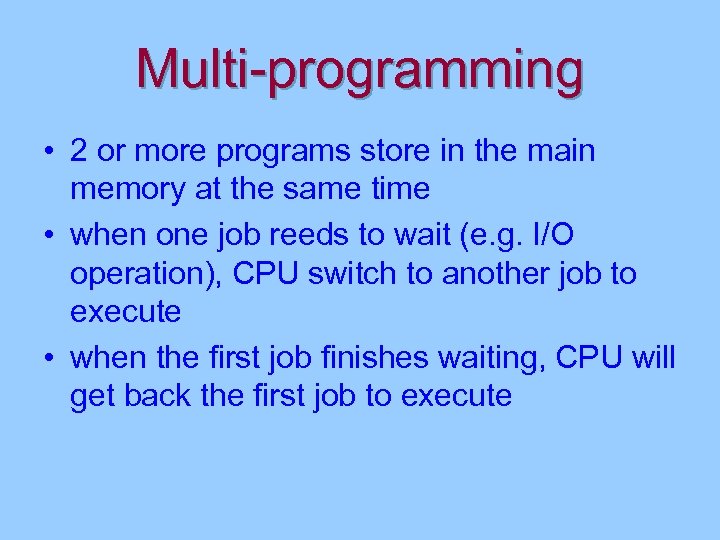 Multi-programming

• 2 or more programs store in the main memory at the same time

• when one job reeds to wait (e.g. I/O operation), CPU switch to another job to execute

• when the first job finishes waiting, CPU will get back the first job to execute